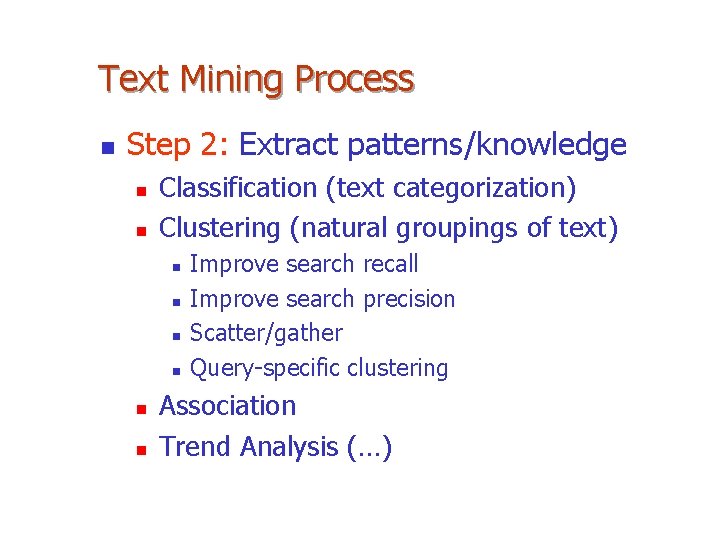 Text Mining Process

Step 2: Extract patterns/knowledge

Classification (text categorization)

Clustering (natural groupings of text)

Improve search recall

Improve search precision

Scatter/gather

Query-specific clustering

Association

Trend Analysis (…)